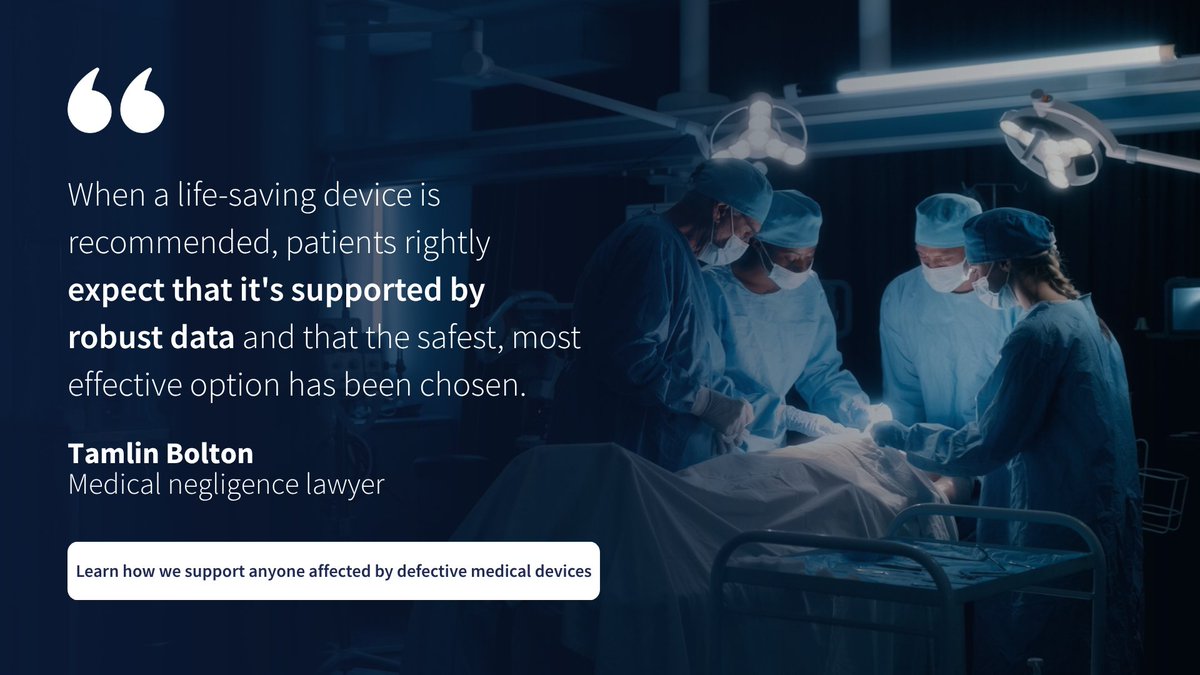 “

When a life-saving device is recommended, patients rightly expect that it's supported by robust data and that the safest, most effective option has been chosen.

Tamlin Bolton
Medical negligence lawyer

Learn how we support anyone affected by defective medical devices